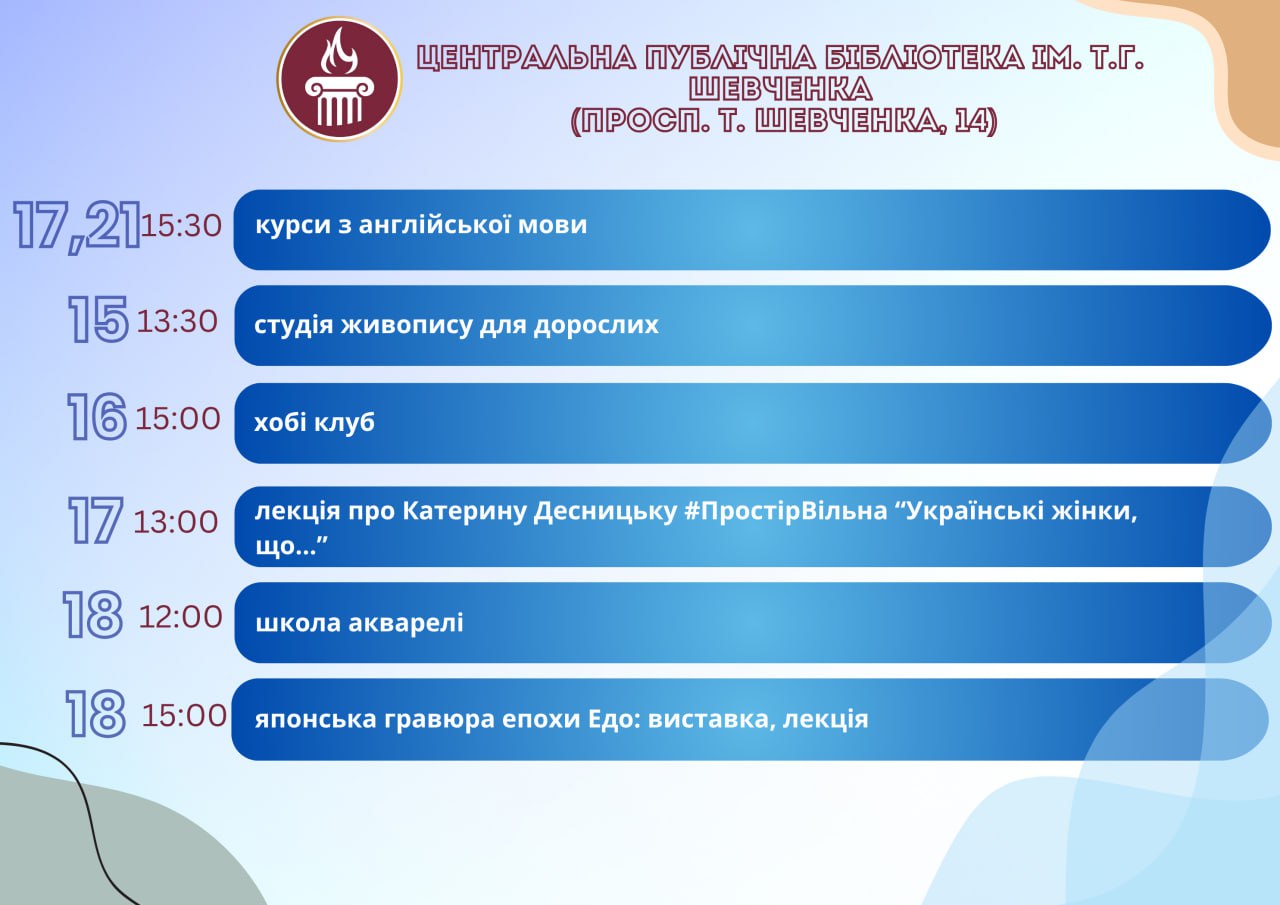 ЦЕНТРАЛЬНА ПУБЛІЧНА БІБЛІОТЕКА ІМ. Т.Г. ШЕВЧЕНКА (ПРОСП. Т. ШЕВЧЕНКА, 14)

17,21 15:30 курси з англійської мови

15 13:30 студія живопису для дорослих

16 15:00 хобі клуб

17 13:00 лекція про Катерину Десницьку #ПростірВільна “Українські жінки, що...”

18 12:00 школа акварелі

18 15:00 японська гравюра епохи Едо: виставка, лекція